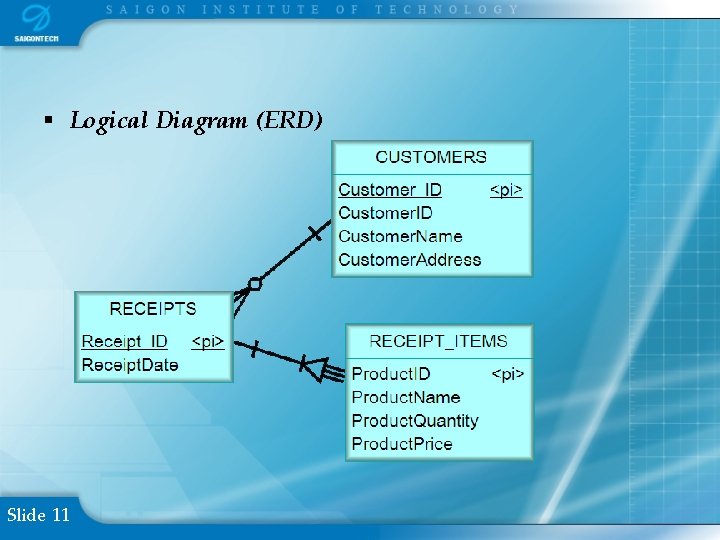 SAIGONTECH

SAIGON INSTITUTE OF TECHNOLOGY

▪ Logical Diagram (ERD)

CUSTOMERS

Customer_ID <pi>
CustomerID
CustomerName
CustomerAddress

RECEIPTS

Receipt_ID <pi>
ReceiptDate

RECEIPT_ITEMS

ProductID <pi>
ProductName
ProductQuantity
ProductPrice

Slide 11